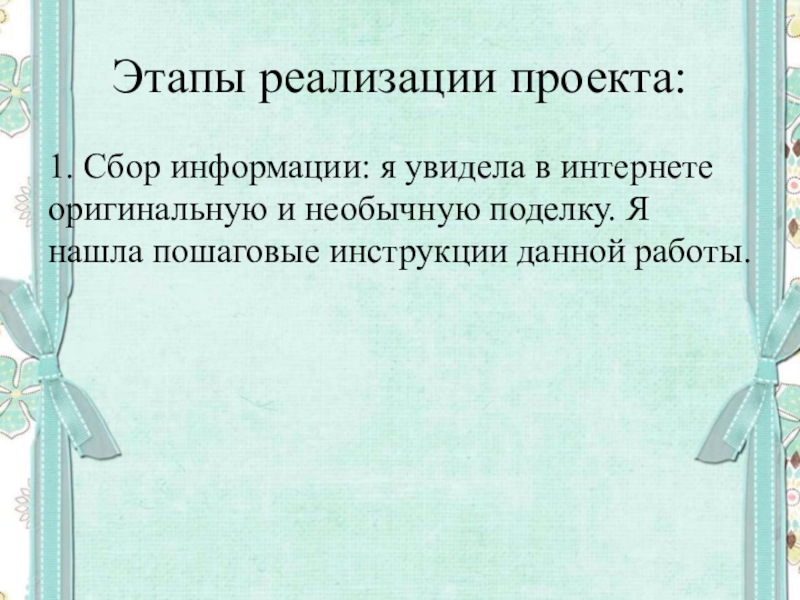 Этапы реализации проекта:

1. Сбор информации: я увидела в интернете оригинальную и необычную поделку. Я нашла пошаговые инструкции данной работы.